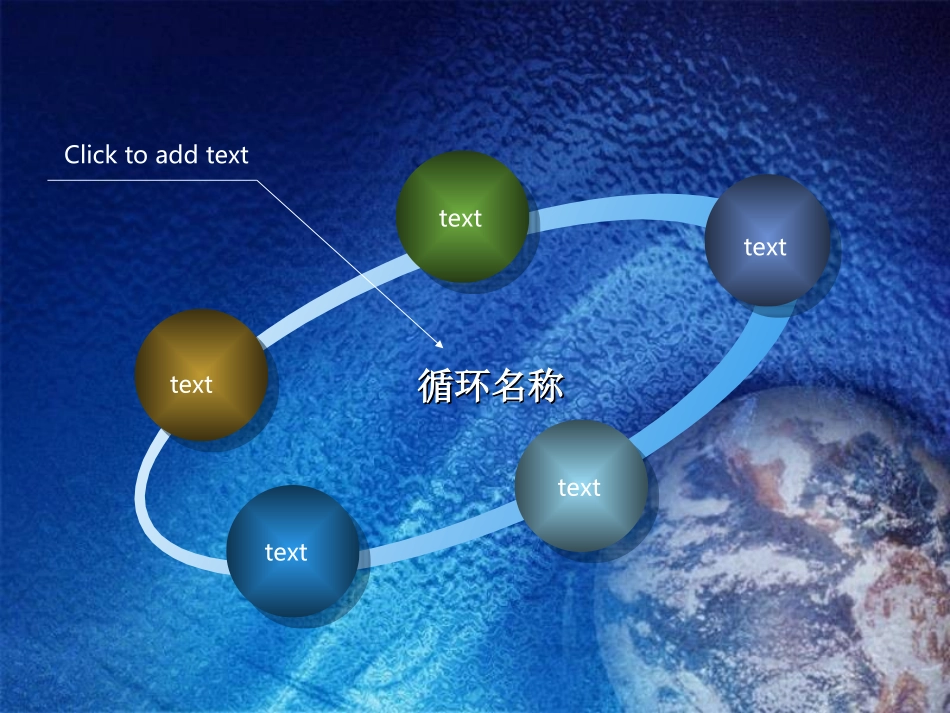 Click to add text

text

text

text

循环名称

text

text